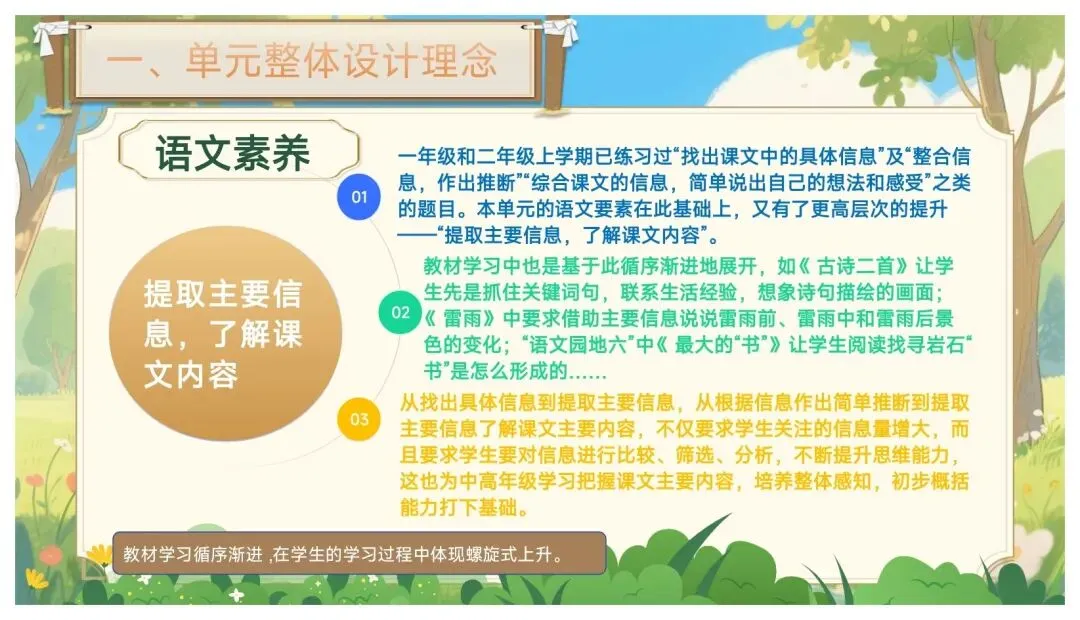 一、单元整体设计理念

语文素养

提取主要信息，了解课文内容

01

一年级和二年级上学期已练习过“找出课文中的具体信息”及“整合信息，作出推断”“综合课文的信息，简单说出自己的想法和感受”之类的题目。本单元的语文要素在此基础上，又有了更高层次的提升——“提取主要信息，了解课文内容”。

02

教材学习中也是基于此循序渐进地展开，如《 古诗二首》让学生先是抓住关键词句，联系生活经验，想象诗句描绘的画面；《 雷雨》中要求借助主要信息说说雷雨前、雷雨中和雷雨后景色的变化；“语文园地六”中《 最大的“书”》让学生阅读找寻岩石“书”是怎么形成的……

03

从找出具体信息到提取主要信息，从根据信息作出简单推断到提取主要信息了解课文主要内容，不仅要求学生关注的信息量增大，而且要求学生要对信息进行比较、筛选、分析，不断提升思维能力，这也为中高年级学习把握课文主要内容，培养整体感知，初步概括能力打下基础。

教材学习循序渐进 ,在学生的学习过程中体现螺旋式上升。